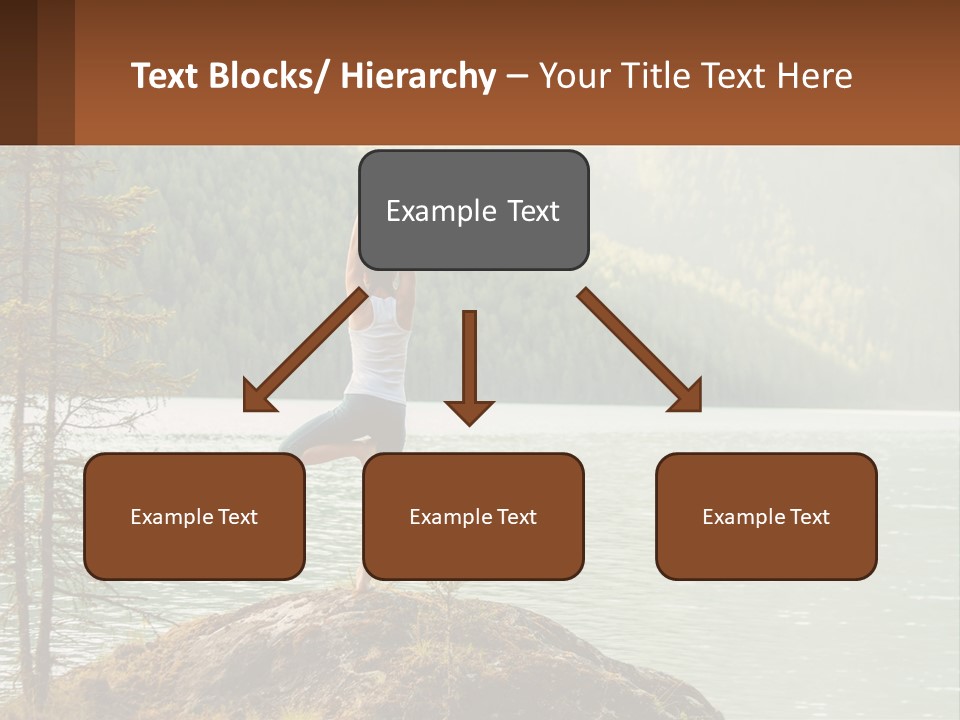 Text Blocks/ Hierarchy – Your Title Text Here

Example Text

Example Text

Example Text

Example Text